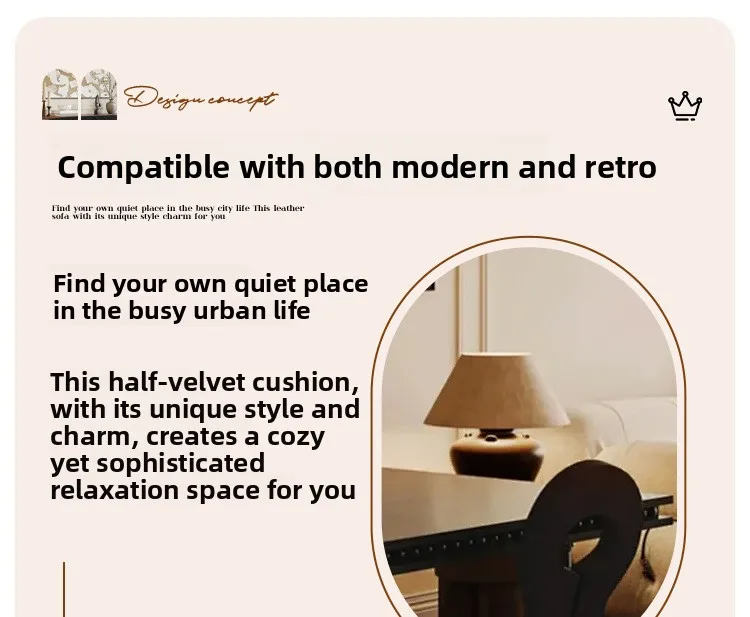 Design concept

Compatible with both modern and retro

Find your own quiet place in the busy city life This leather sofa with its unique style charm for you

Find your own quiet place in the busy urban life

This half-velvet cushion, with its unique style and charm, creates a cozy yet sophisticated relaxation space for you